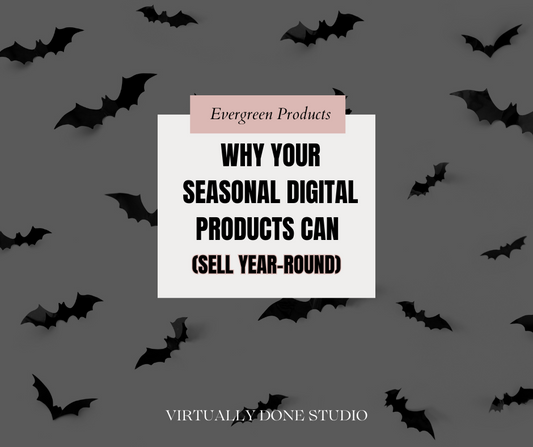 Evergreen Products

WHY YOUR SEASONAL DIGITAL PRODUCTS CAN (SELL YEAR-ROUND)

VIRTUALLY DONE STUDIO